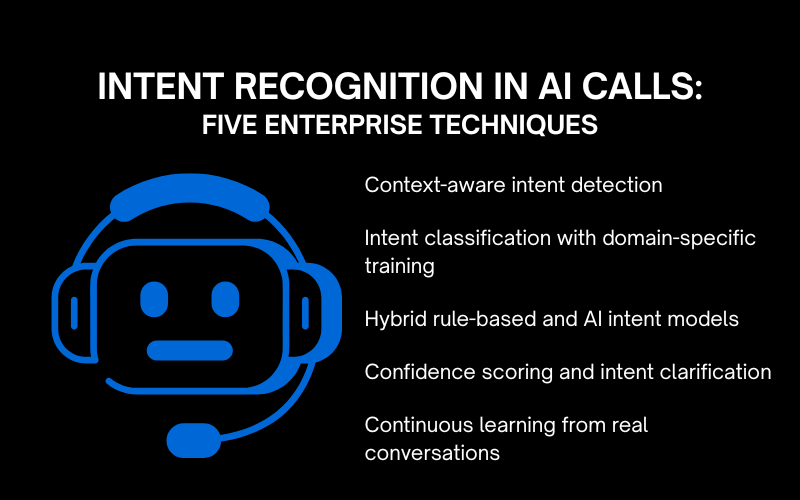 INTENT RECOGNITION IN AI CALLS:
FIVE ENTERPRISE TECHNIQUES

Context-aware intent detection

Intent classification with domain-specific training

Hybrid rule-based and AI intent models

Confidence scoring and intent clarification

Continuous learning from real conversations